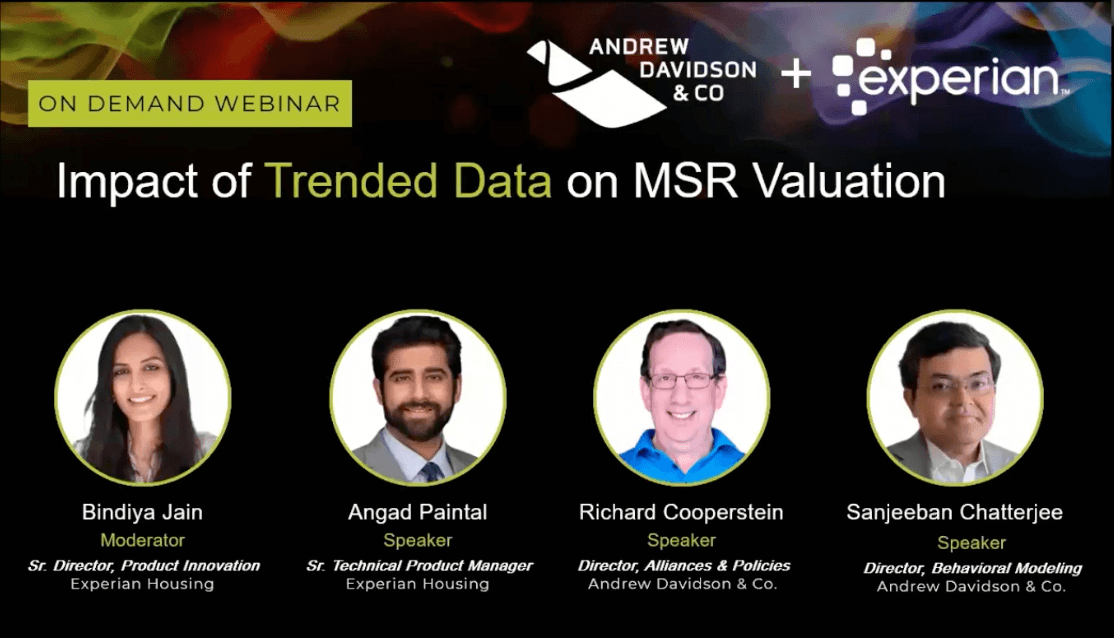 ON DEMAND WEBINAR

ANDREW DAVIDSON & CO + experian™

Impact of Trended Data on MSR Valuation

Bindiya Jain
Moderator
Sr. Director, Product Innovation
Experian Housing

Angad Paintal
Speaker
Sr. Technical Product Manager
Experian Housing

Richard Cooperstein
Speaker
Director, Alliances & Policies
Andrew Davidson & Co.

Sanjeeban Chatterjee
Speaker
Director, Behavioral Modeling
Andrew Davidson & Co.